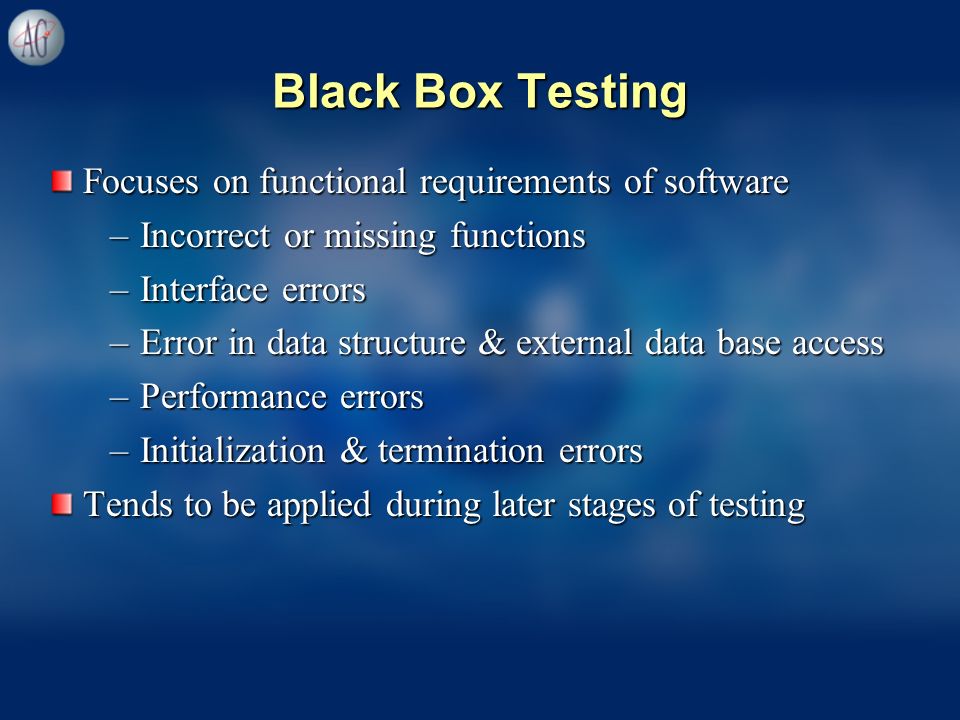 AG

Black Box Testing

Focuses on functional requirements of software
– Incorrect or missing functions
– Interface errors
– Error in data structure & external data base access
– Performance errors
– Initialization & termination errors

Tends to be applied during later stages of testing